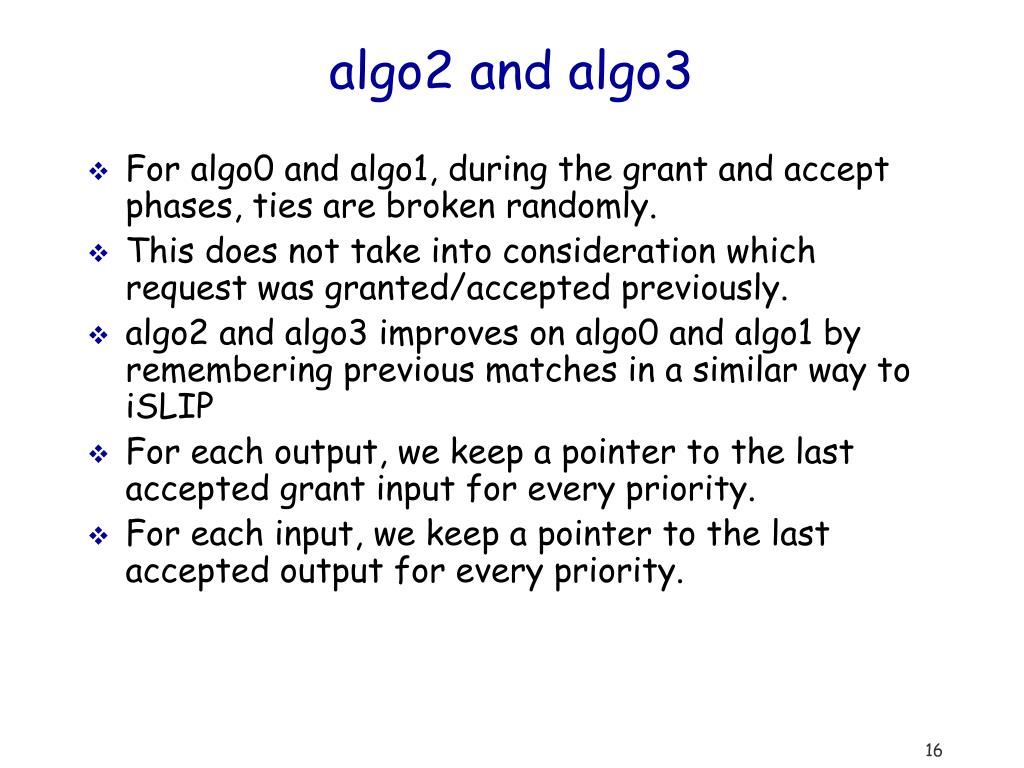 algo2 and algo3

❖ For algo0 and algo1, during the grant and accept phases, ties are broken randomly.
❖ This does not take into consideration which request was granted/accepted previously.
❖ algo2 and algo3 improves on algo0 and algo1 by remembering previous matches in a similar way to iSLIP
❖ For each output, we keep a pointer to the last accepted grant input for every priority.
❖ For each input, we keep a pointer to the last accepted output for every priority.

16